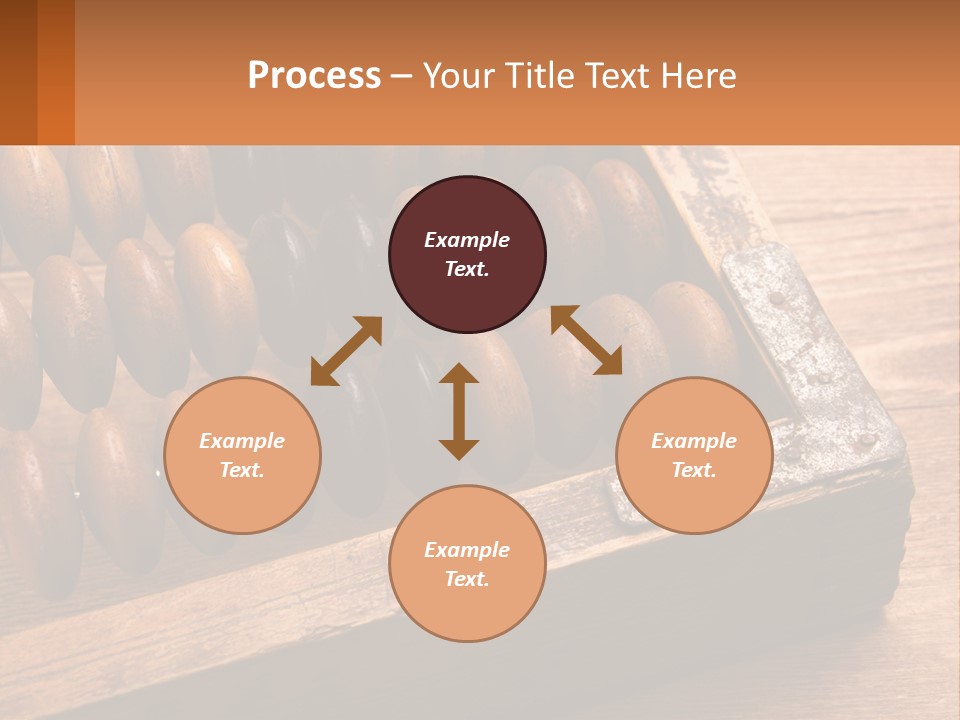 Process – Your Title Text Here

Example Text.

Example Text.

Example Text.

Example Text.